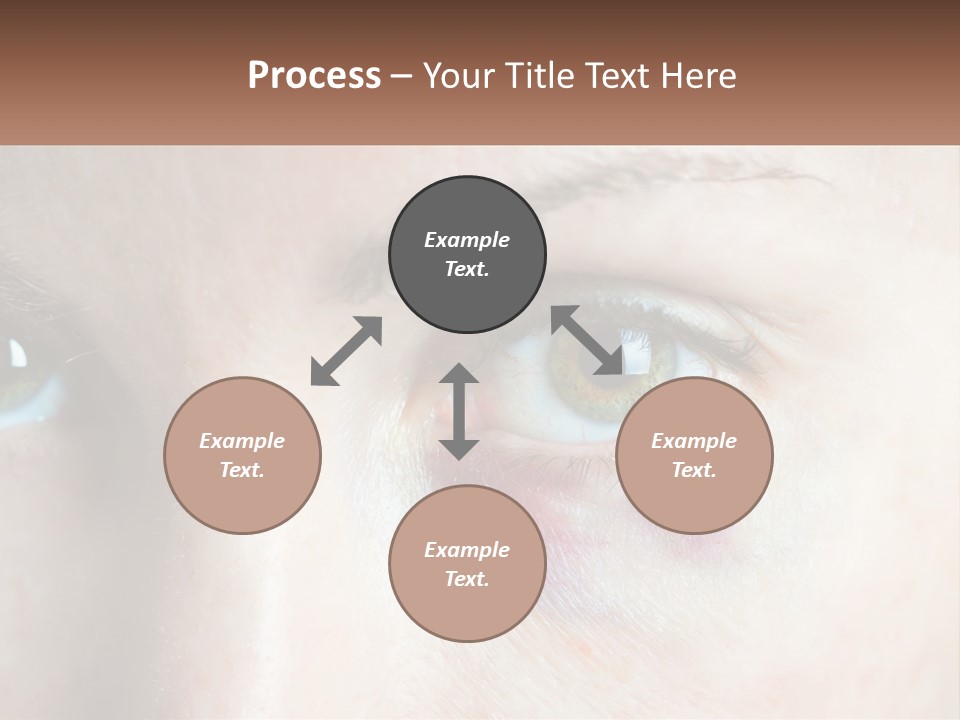 Process – Your Title Text Here

Example Text.

Example Text.

Example Text.

Example Text.